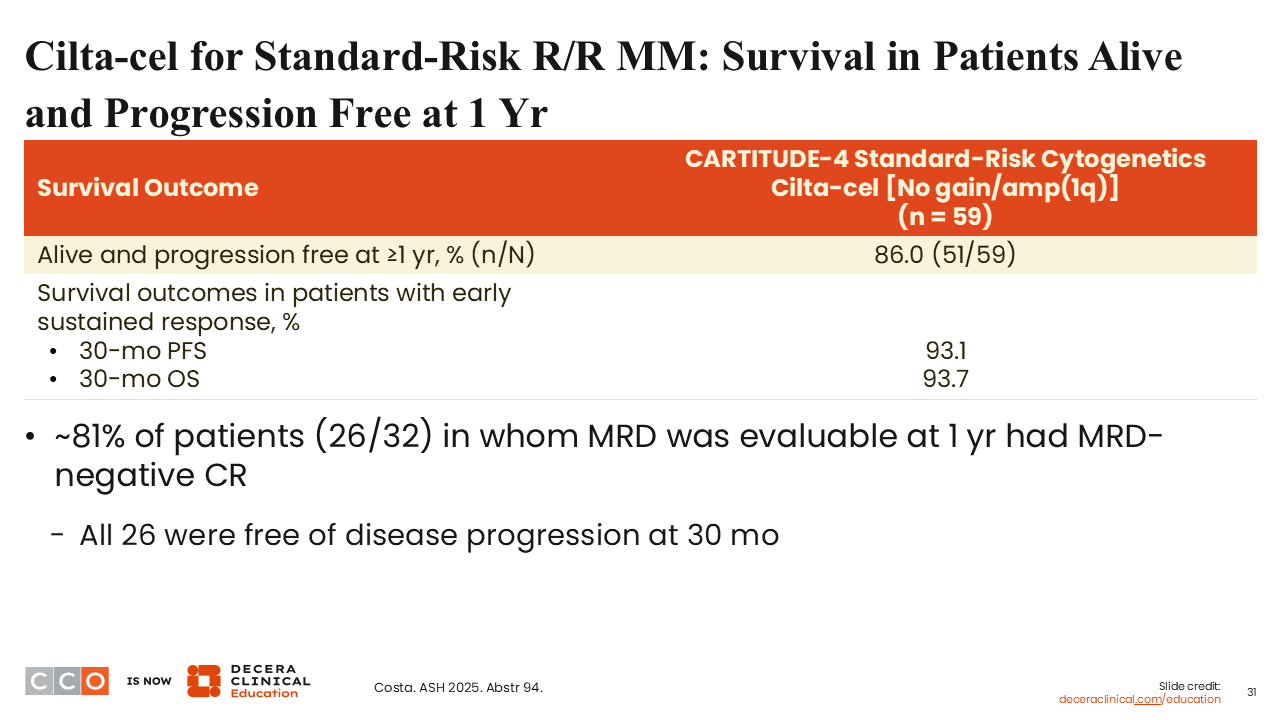 Cilta-cel for Standard-Risk R/R MM: Survival in Patients Alive and Progression Free at 1 Yr

| Survival Outcome | CARTITUDE-4 Standard-Risk Cytogenetics Cilta-cel [No gain/amp(1q)] (n = 59) |
|---|---|
| Alive and progression free at ≥1 yr, % (n/N) | 86.0 (51/59) |
| Survival outcomes in patients with early sustained response, % | |
| • 30-mo PFS | 93.1 |
| • 30-mo OS | 93.7 |

• ~81% of patients (26/32) in whom MRD was evaluable at 1 yr had MRD-negative CR

- All 26 were free of disease progression at 30 mo

CCO IS NOW DECERA CLINICAL Education

Costa. ASH 2025. Abstr 94.

Slide credit: deceraclinical.com/education

31